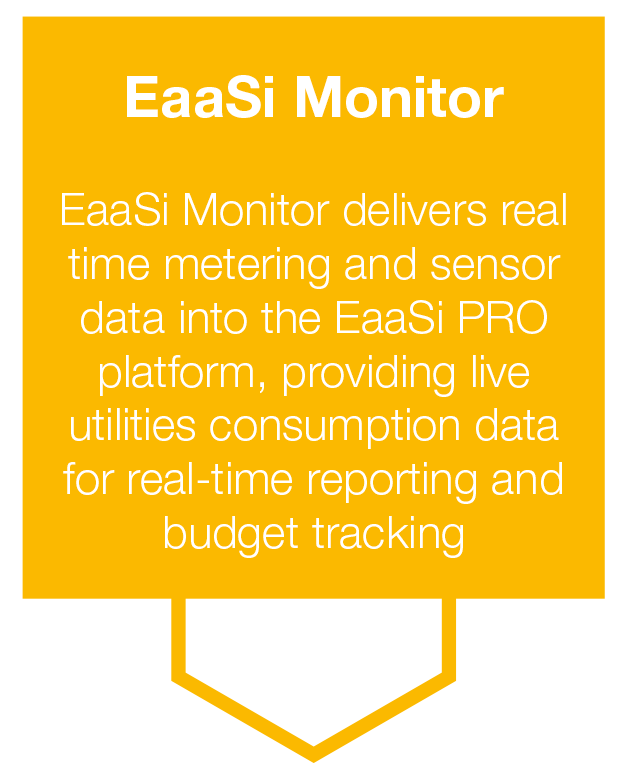 EaaSi Monitor

EaaSi Monitor delivers real time metering and sensor data into the EaaSi PRO platform, providing live utilities consumption data for real-time reporting and budget tracking